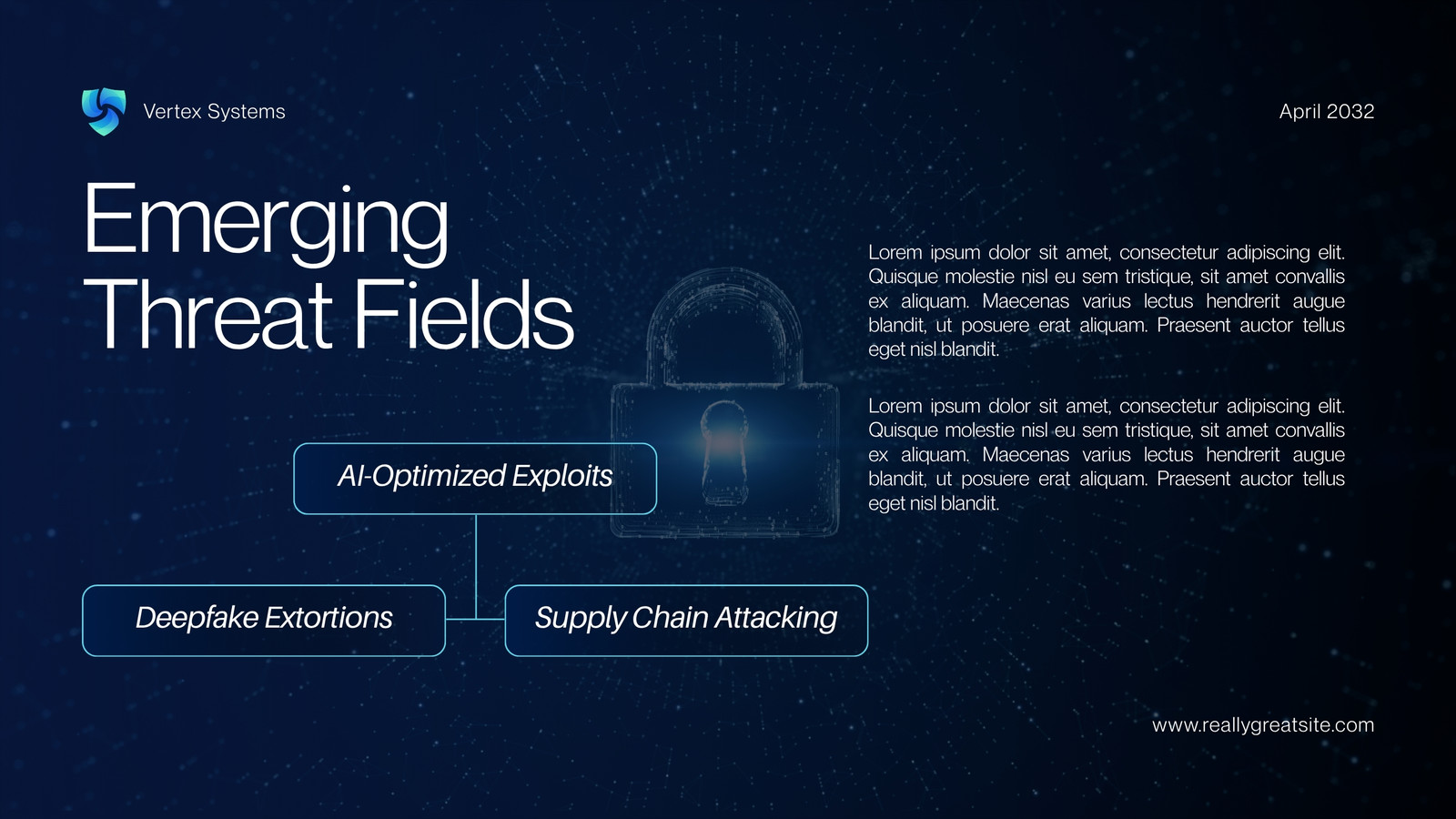 Vertex Systems

April 2032

Emerging Threat Fields

AI-Optimized Exploits

Deepfake Extortions

Supply Chain Attacking

Lorem ipsum dolor sit amet, consectetur adipiscing elit. Quisque molestie nisl eu sem tristique, sit amet convallis ex aliquam. Maecenas varius lectus hendrerit augue blandit, ut posuere erat aliquam. Praesent auctor tellus eget nisl blandit.

Lorem ipsum dolor sit amet, consectetur adipiscing elit. Quisque molestie nisl eu sem tristique, sit amet convallis ex aliquam. Maecenas varius lectus hendrerit augue blandit, ut posuere erat aliquam. Praesent auctor tellus eget nisl blandit.

www.reallygreatsite.com